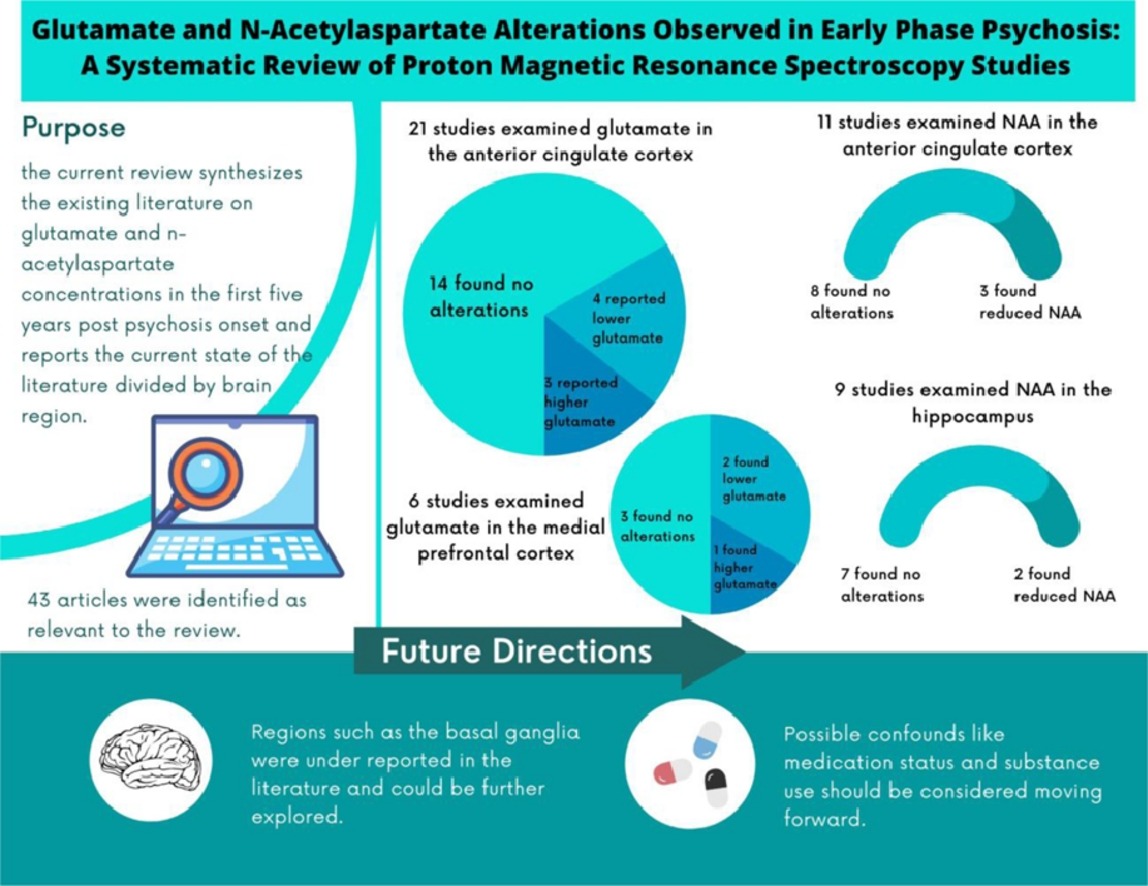 Glutamate and N-Acetylaspartate Alterations Observed in Early Phase Psychosis: A Systematic Review of Proton Magnetic Resonance Spectroscopy Studies

Purpose

the current review synthesizes the existing literature on glutamate and n-acetylaspartate concentrations in the first five years post psychosis onset and reports the current state of the literature divided by brain region.

43 articles were identified as relevant to the review.

21 studies examined glutamate in the anterior cingulate cortex

14 found no alterations

4 reported lower glutamate

3 reported higher glutamate

6 studies examined glutamate in the medial prefrontal cortex

3 found no alterations

2 found lower glutamate

1 found higher glutamate

11 studies examined NAA in the anterior cingulate cortex

8 found no alterations

3 found reduced NAA

9 studies examined NAA in the hippocampus

7 found no alterations

2 found reduced NAA

Future Directions

Regions such as the basal ganglia were under reported in the literature and could be further explored.

Possible confounds like medication status and substance use should be considered moving forward.